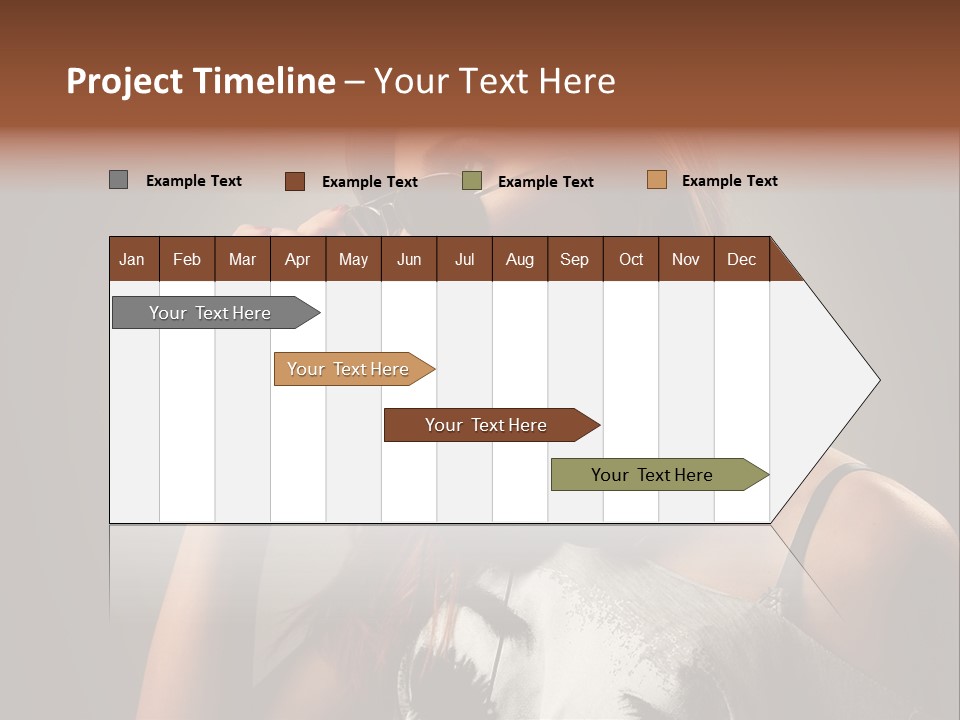 Project Timeline – Your Text Here

Example Text Example Text Example Text Example Text

| Jan | Feb | Mar | Apr | May | Jun | Jul | Aug | Sep | Oct | Nov | Dec |
|---|---|---|---|---|---|---|---|---|---|---|---|

Your Text Here

Your Text Here

Your Text Here

Your Text Here